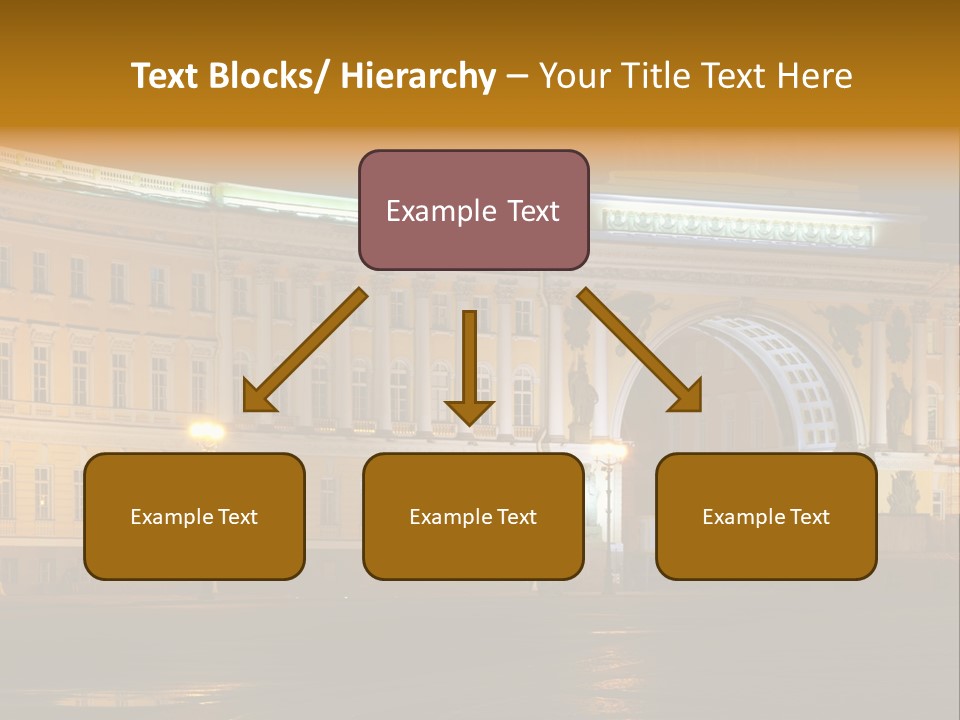 Text Blocks/ Hierarchy – Your Title Text Here

Example Text

Example Text

Example Text

Example Text